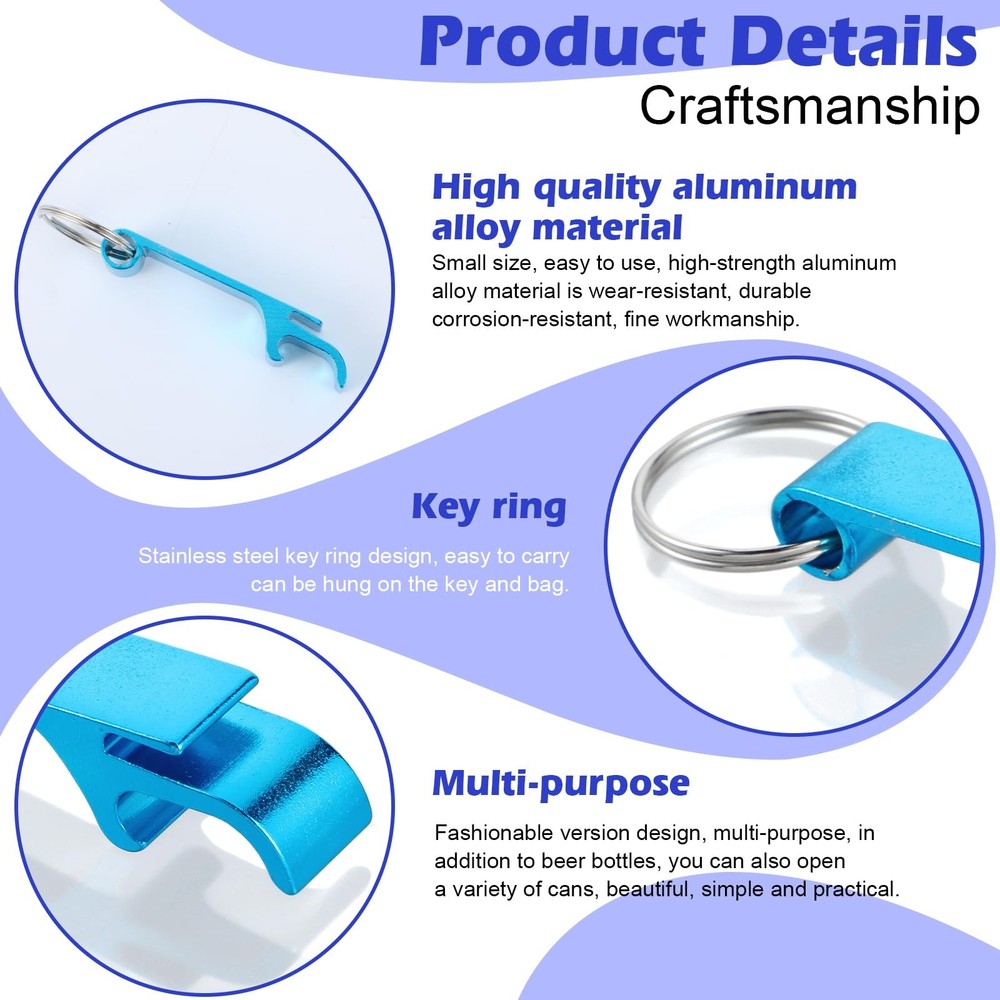 Product Details
Craftsmanship

High quality aluminum alloy material
Small size, easy to use, high-strength aluminum alloy material is wear-resistant, durable corrosion-resistant, fine workmanship.

Key ring
Stainless steel key ring design, easy to carry can be hung on the key and bag.

Multi-purpose
Fashionable version design, multi-purpose, in addition to beer bottles, you can also open a variety of cans, beautiful, simple and practical.